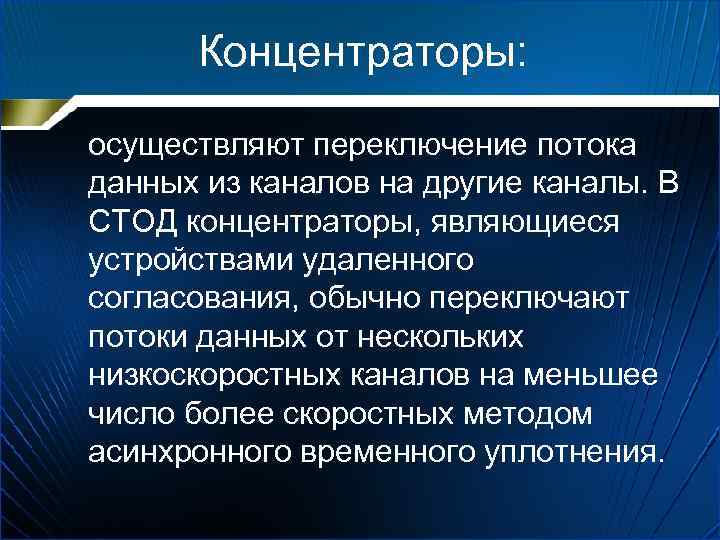 Концентраторы:

осуществляют переключение потока данных из каналов на другие каналы. В СТОД концентраторы, являющиеся устройствами удаленного согласования, обычно переключают потоки данных от нескольких низкоскоростных каналов на меньшее число более скоростных методом асинхронного временного уплотнения.